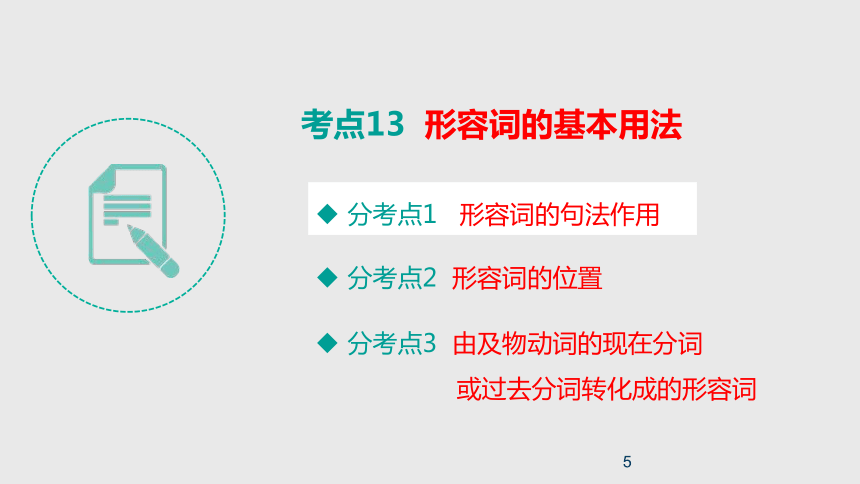 考点13 形容词的基本用法

◆ 分考点1 形容词的句法作用

◆ 分考点2 形容词的位置

◆ 分考点3 由及物动词的现在分词或过去分词转化成的形容词

5